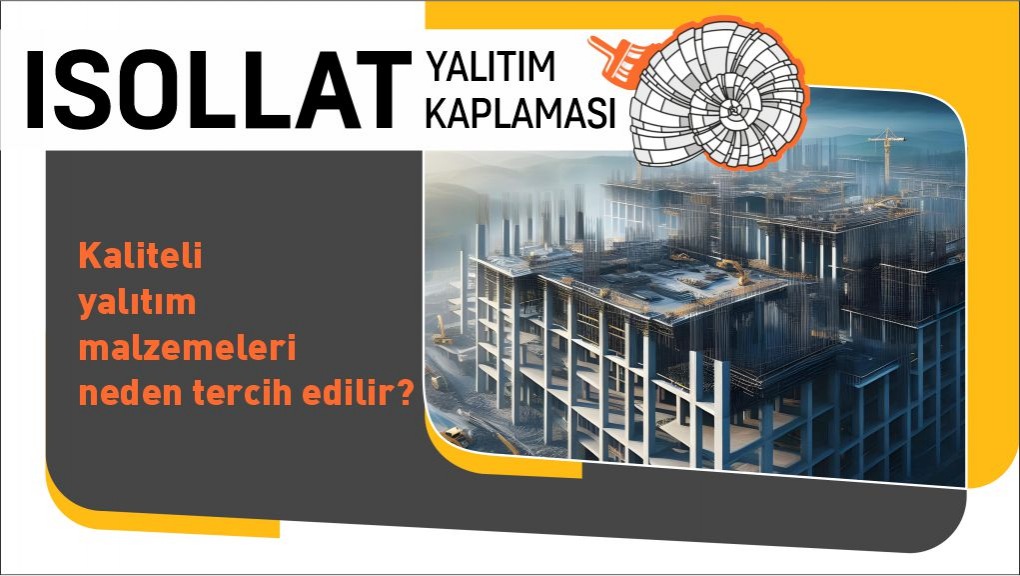 ISOLLAT YALITIM KAPLAMASI

Kaliteli yalıtım malzemeleri neden tercih edilir?